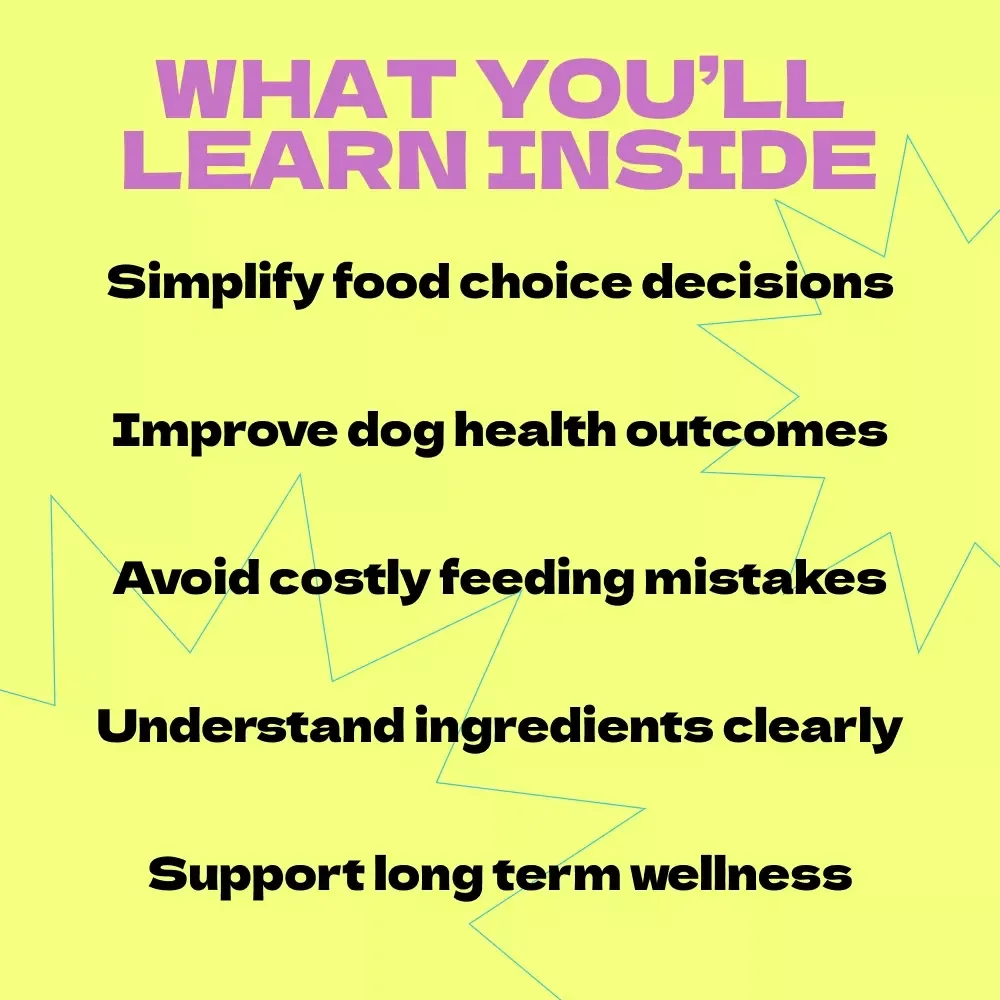 WHAT YOU'LL LEARN INSIDE

Simplify food choice decisions

Improve dog health outcomes

Avoid costly feeding mistakes

Understand ingredients clearly

Support long term wellness